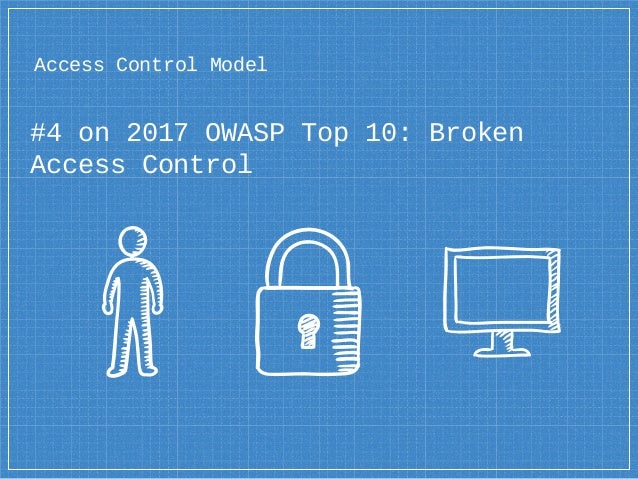 Access Control Model

#4 on 2017 OWASP Top 10: Broken Access Control